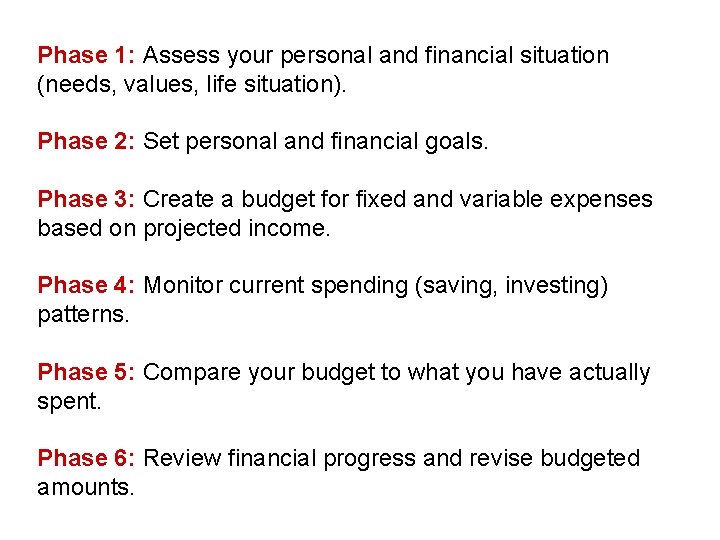 Phase 1: Assess your personal and financial situation (needs, values, life situation).

Phase 2: Set personal and financial goals.

Phase 3: Create a budget for fixed and variable expenses based on projected income.

Phase 4: Monitor current spending (saving, investing) patterns.

Phase 5: Compare your budget to what you have actually spent.

Phase 6: Review financial progress and revise budgeted amounts.